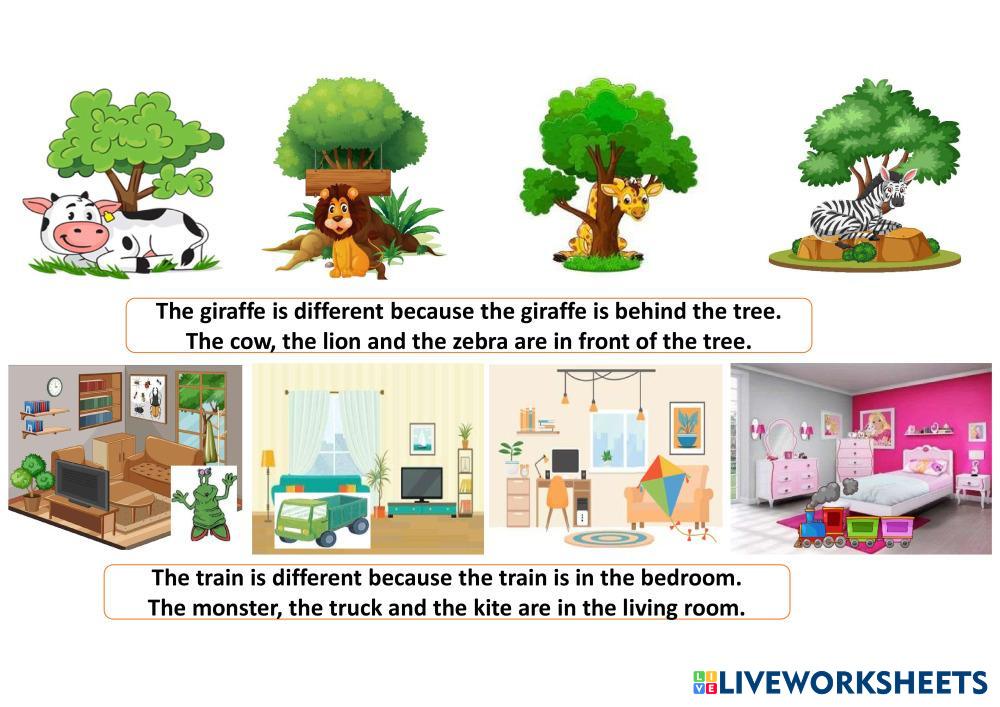 The giraffe is different because the giraffe is behind the tree.
The cow, the lion and the zebra are in front of the tree.

The train is different because the train is in the bedroom.
The monster, the truck and the kite are in the living room.

LIVEWORKSHEETS